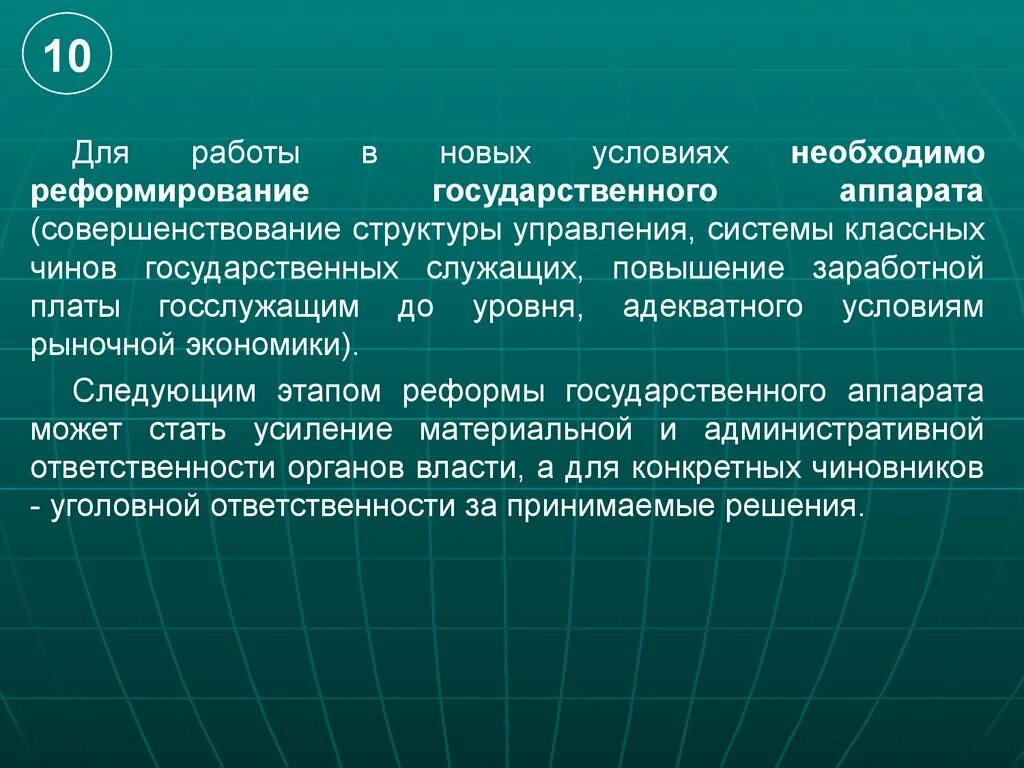 10

Для работы в новых условиях необходимо реформирование государственного аппарата (совершенствование структуры управления, системы классных чинов государственных служащих, повышение заработной платы госслужащим до уровня, адекватного условиям рыночной экономики).

Следующим этапом реформы государственного аппарата может стать усиление материальной и административной ответственности органов власти, а для конкретных чиновников - уголовной ответственности за принимаемые решения.